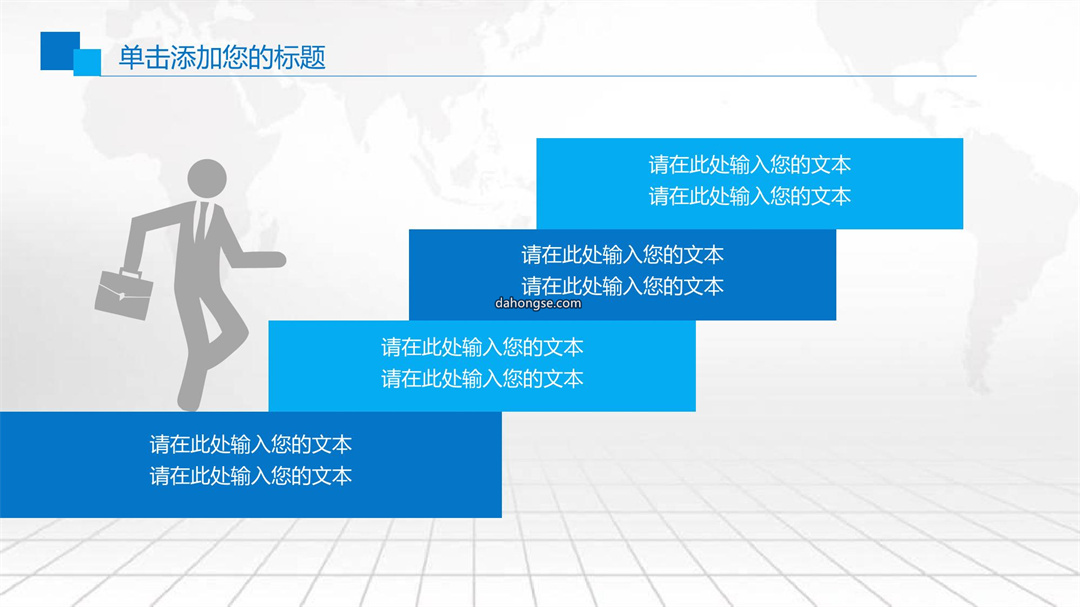 单击添加您的标题

请在此处输入您的文本
请在此处输入您的文本

请在此处输入您的文本
请在此处输入您的文本

dahongse.com

请在此处输入您的文本
请在此处输入您的文本

请在此处输入您的文本
请在此处输入您的文本